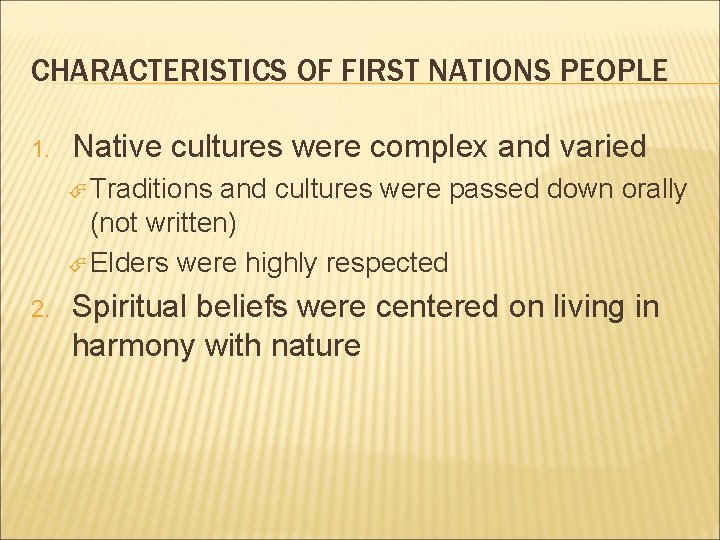 CHARACTERISTICS OF FIRST NATIONS PEOPLE

1. Native cultures were complex and varied

Traditions and cultures were passed down orally (not written)

Elders were highly respected

2. Spiritual beliefs were centered on living in harmony with nature